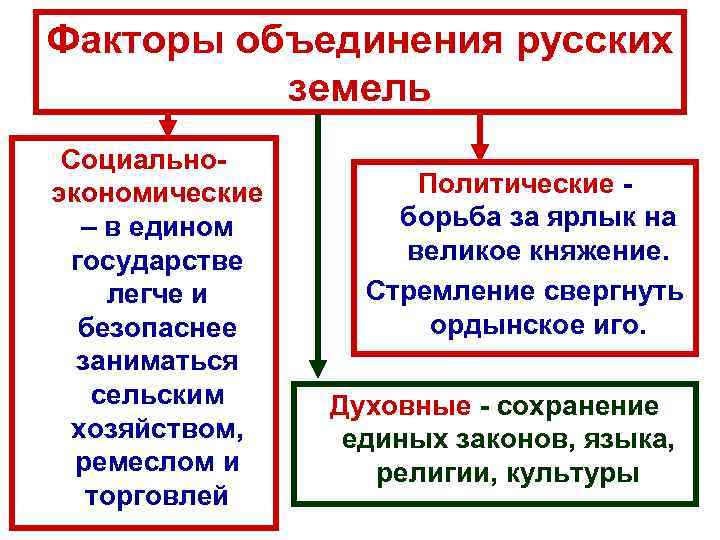 Факторы объединения русских земель

Социально-экономические – в едином государстве легче и безопаснее заниматься сельским хозяйством, ремеслом и торговлей

Политические - борьба за ярлык на великое княжение.

Стремление свергнуть ордынское иго.

Духовные - сохранение единых законов, языка, религии, культуры